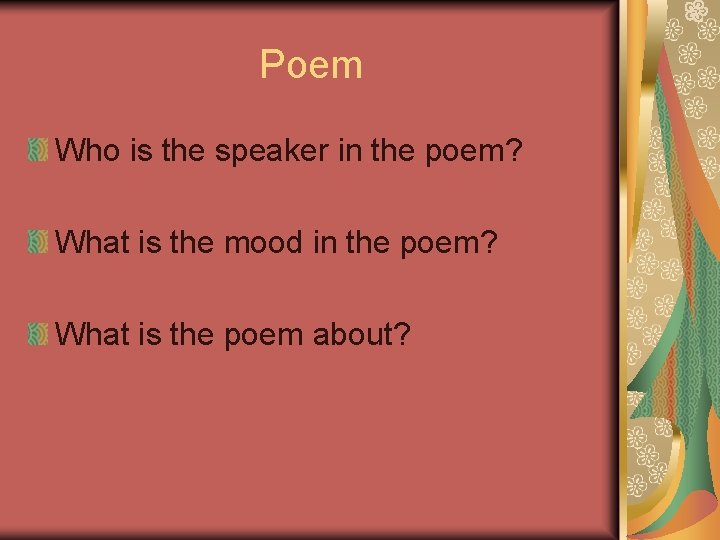 Poem

Who is the speaker in the poem?

What is the mood in the poem?

What is the poem about?